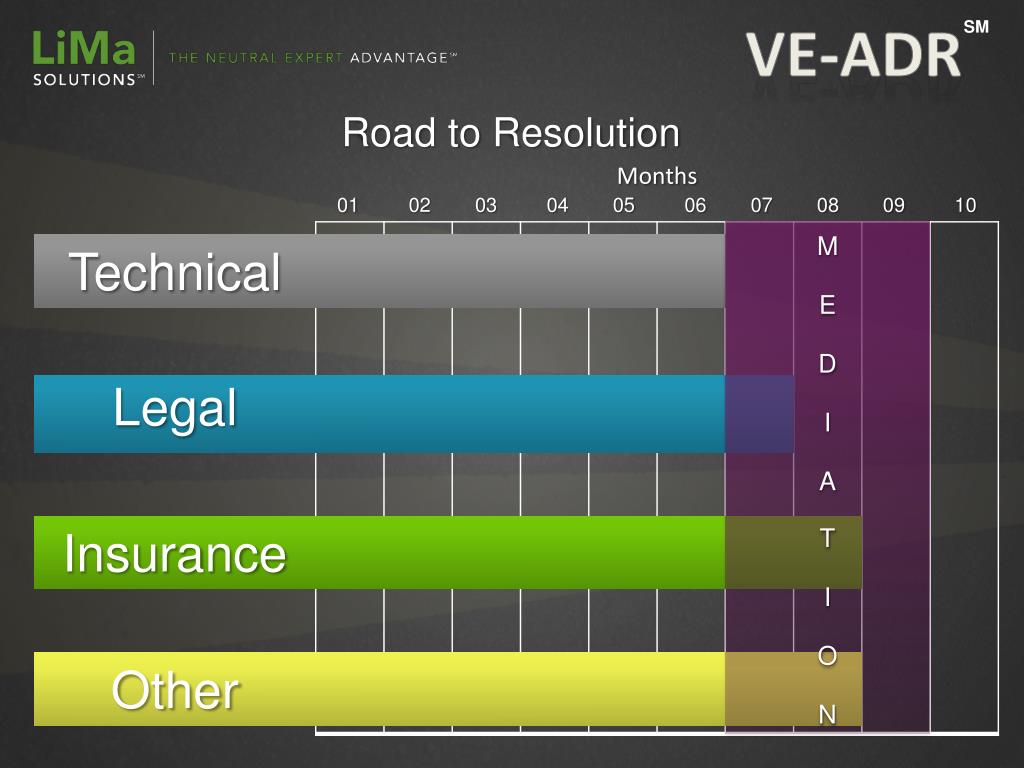 LiMa SOLUTIONS℠ THE NEUTRAL EXPERT ADVANTAGE℠

VE-ADR℠

Road to Resolution

Months

01 02 03 04 05 06 07 08 09 10

Technical

Legal

Insurance

Other

M E D I A T I O N